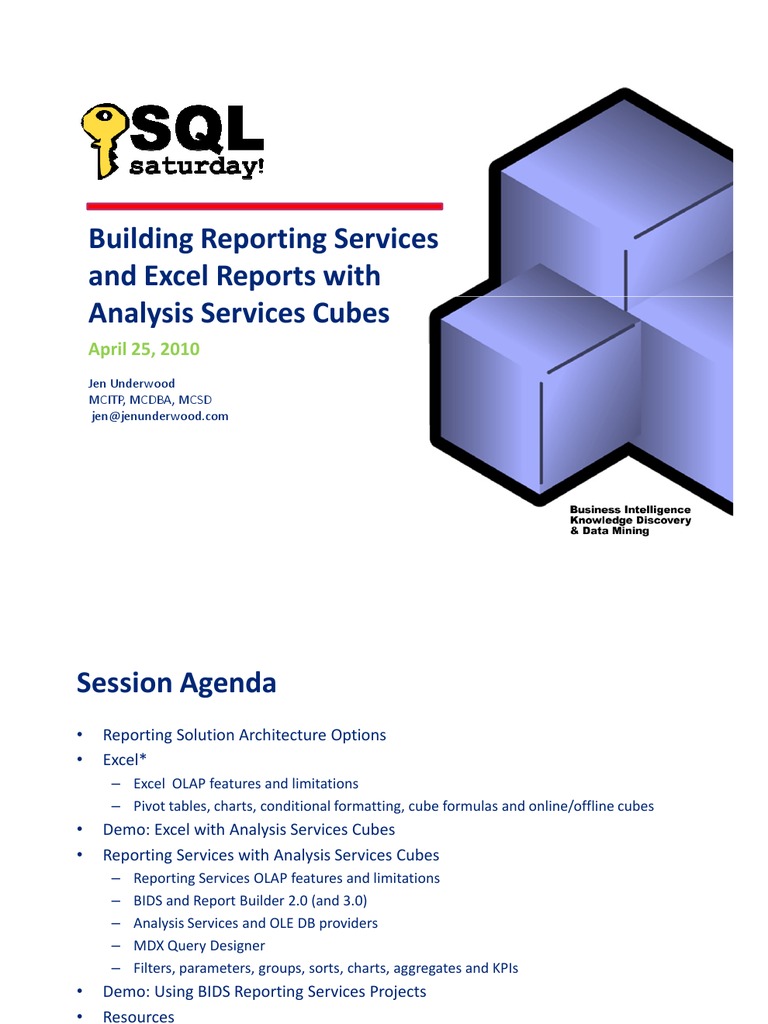 SQL saturday!

Building Reporting Services and Excel Reports with Analysis Services Cubes

April 25, 2010

Jen Underwood
MCITP, MCDBA, MCSD
jen@jenunderwood.com

Business Intelligence
Knowledge Discovery
& Data Mining

Session Agenda

• Reporting Solution Architecture Options
• Excel*
– Excel OLAP features and limitations
– Pivot tables, charts, conditional formatting, cube formulas and online/offline cubes
• Demo: Excel with Analysis Services Cubes
• Reporting Services with Analysis Services Cubes
– Reporting Services OLAP features and limitations
– BIDS and Report Builder 2.0 (and 3.0)
– Analysis Services and OLE DB providers
– MDX Query Designer
– Filters, parameters, groups, sorts, charts, aggregates and KPIs
• Demo: Using BIDS Reporting Services Projects
• Resources